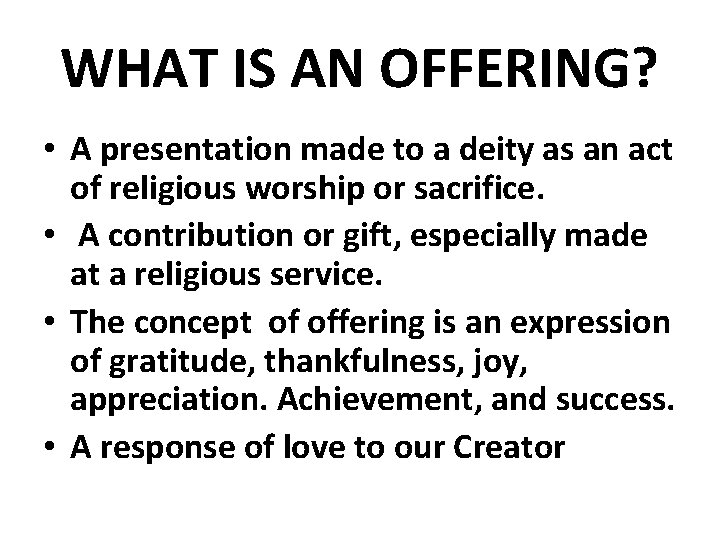 WHAT IS AN OFFERING?

• A presentation made to a deity as an act of religious worship or sacrifice.
• A contribution or gift, especially made at a religious service.
• The concept of offering is an expression of gratitude, thankfulness, joy, appreciation. Achievement, and success.
• A response of love to our Creator